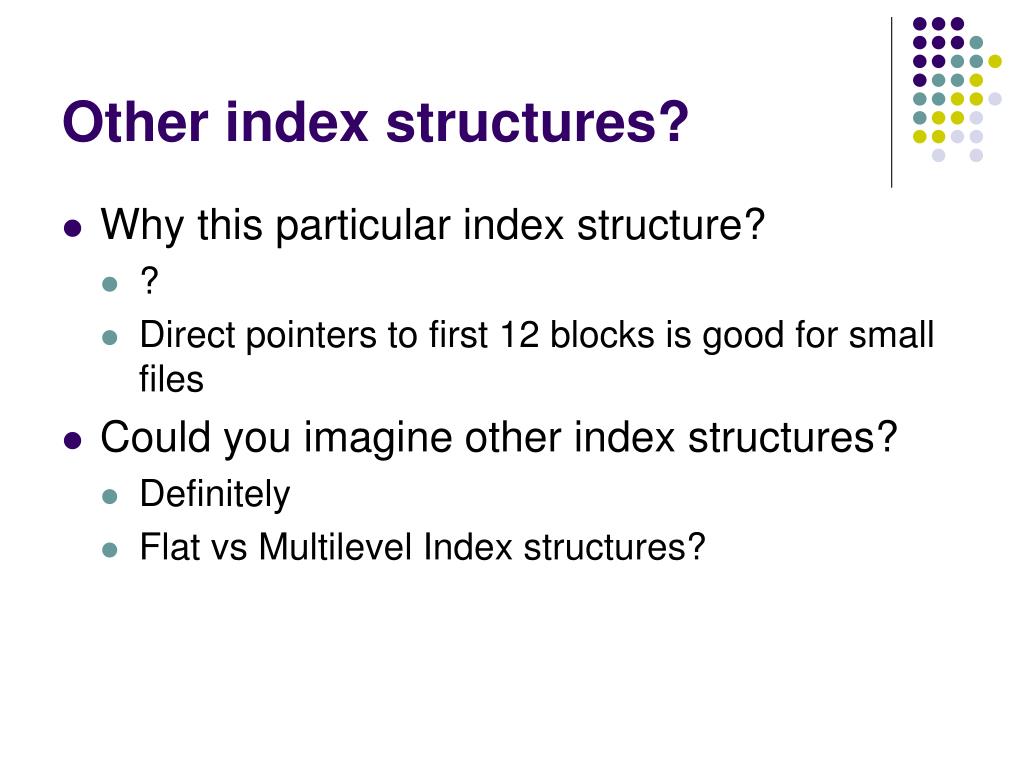 Other index structures?

- Why this particular index structure?
  - ?
  - Direct pointers to first 12 blocks is good for small files
- Could you imagine other index structures?
  - Definitely
  - Flat vs Multilevel Index structures?